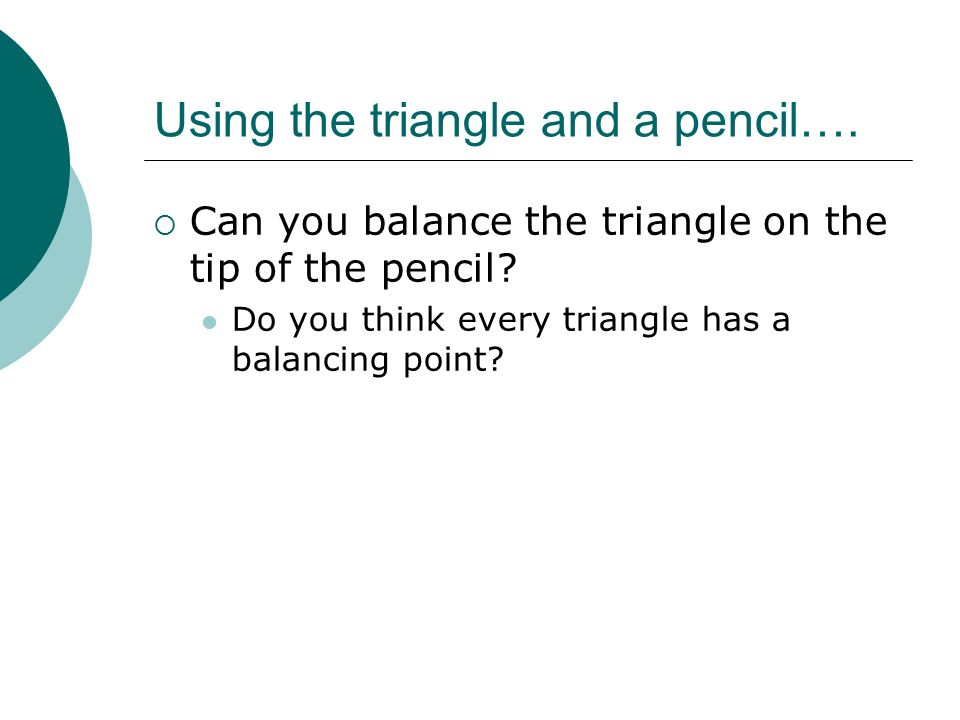 Using the triangle and a pencil….

Can you balance the triangle on the tip of the pencil?

Do you think every triangle has a balancing point?